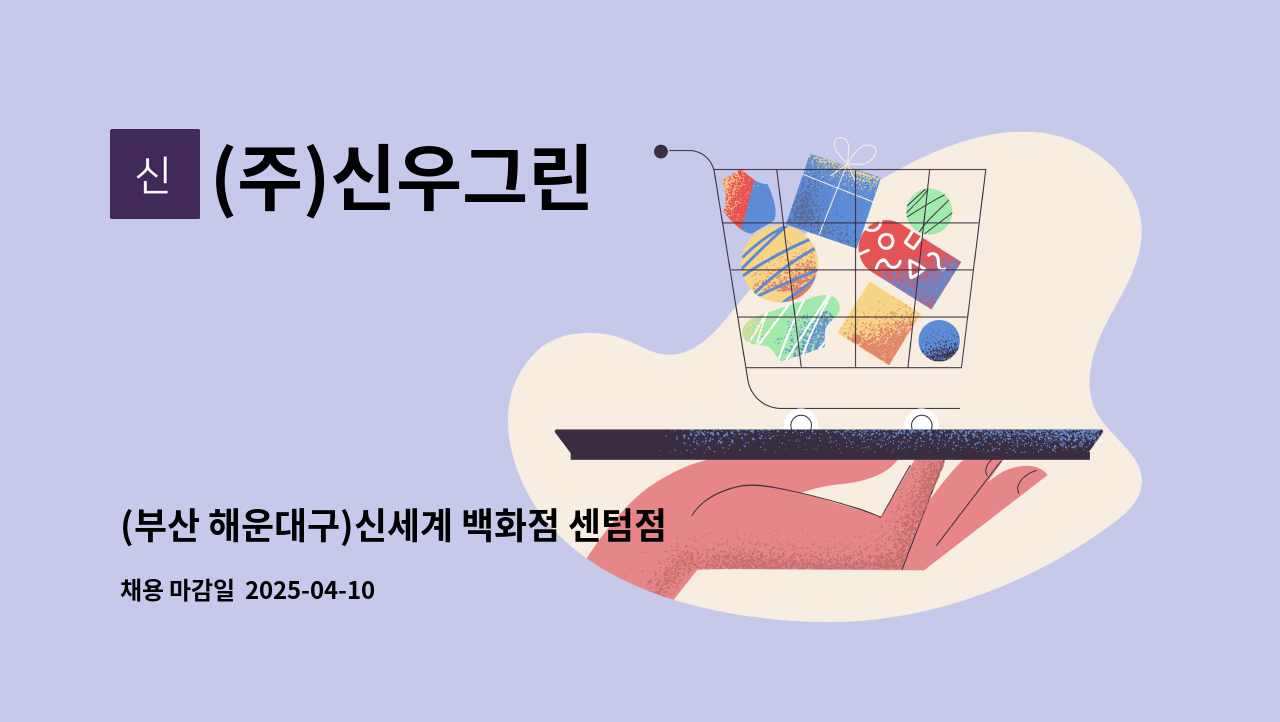 신

(주)신우그린

(부산 해운대구)신세계 백화점 센텀점

채용 마감일 2025-04-10